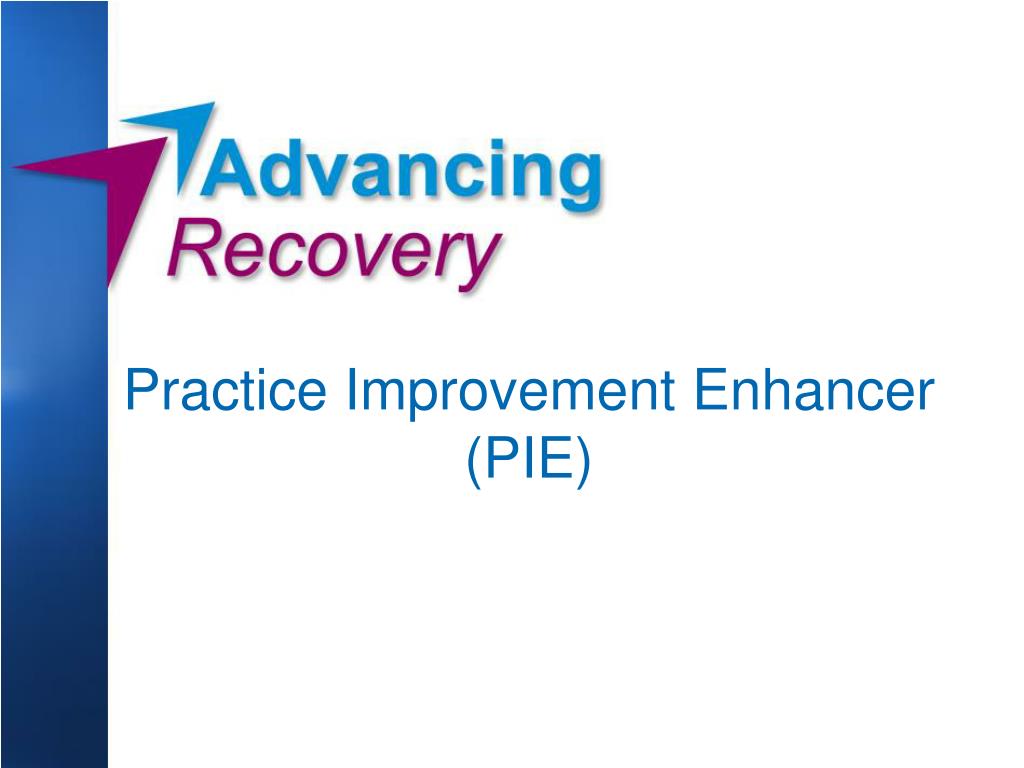 Advancing
Recovery

Practice Improvement Enhancer
(PIE)